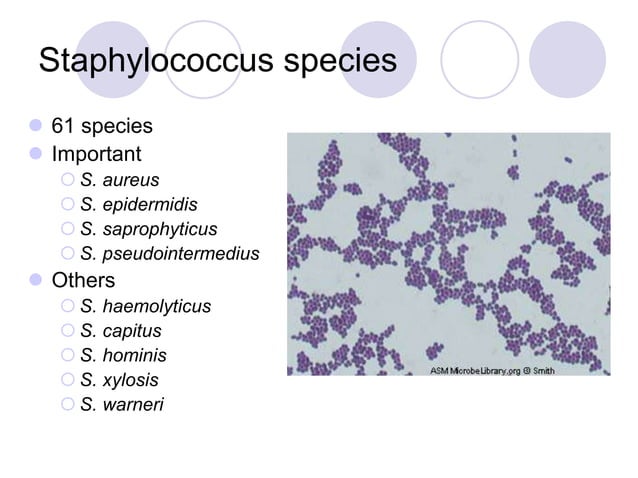 Staphylococcus species

61 species
Important
S. aureus
S. epidermidis
S. saprophyticus
S. pseudointermedius
Others
S. haemolyticus
S. capitus
S. hominis
S. xylosis
S. warneri

ASM MicrobeLibrary.org © Smith